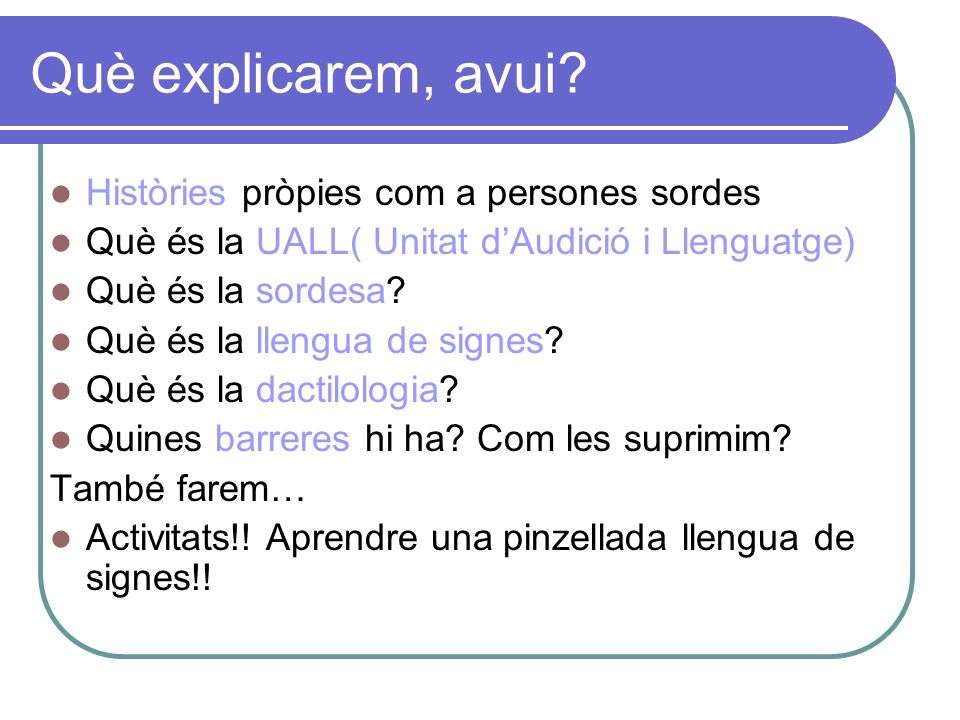 Què explicarem, avui?

- Històries pròpies com a persones sordes
- Què és la UALL( Unitat d’Audició i Llenguatge)
- Què és la sordesa?
- Què és la llengua de signes?
- Què és la dactilologia?
- Quines barreres hi ha? Com les suprimim?

També farem…

- Activitats!! Aprendre una pinzellada llengua de signes!!